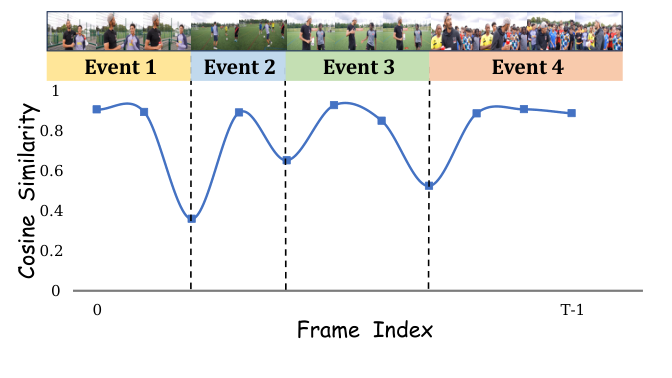 Event 1
Event 2
Event 3
Event 4

Cosine Similarity

1
0.8
0.6
0.4
0.2
0

0
T-1

Frame Index